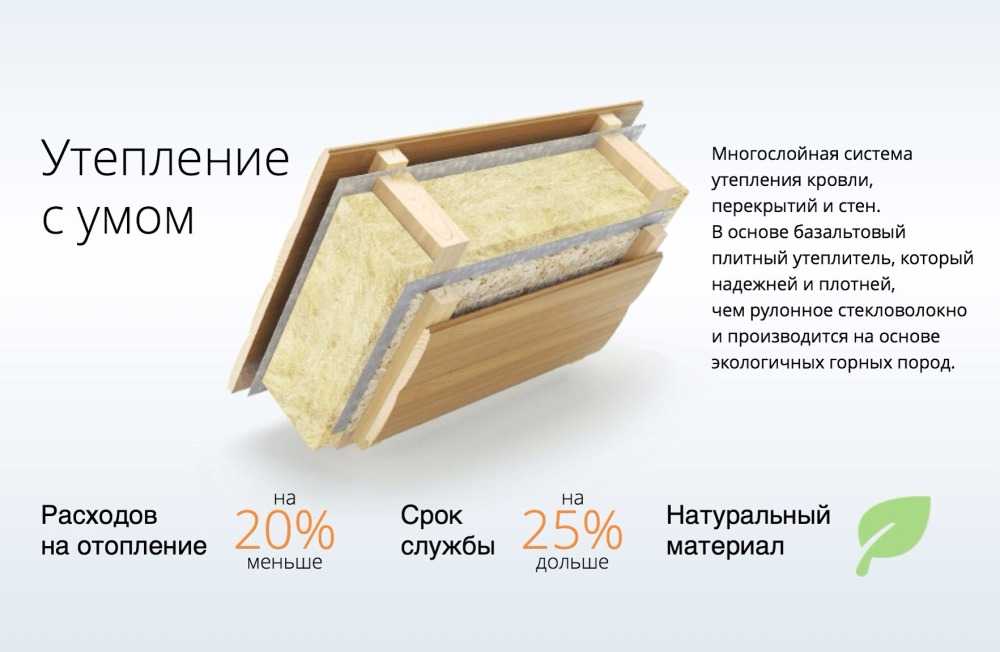 Утепление с умом

Многослойная система утепления кровли, перекрытий и стен.
В основе базальтовый плитный утеплитель, который надежней и плотней, чем рулонное стекловолокно и производится на основе экологичных горных пород.

Расходов на отопление на 20% меньше

Срок службы на 25% дольше

Натуральный материал